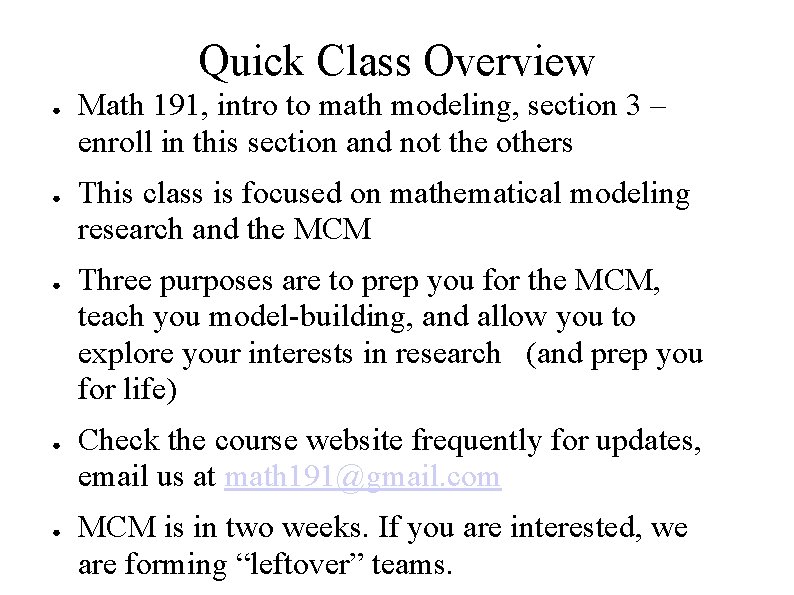 Quick Class Overview

● Math 191, intro to math modeling, section 3 – enroll in this section and not the others

● This class is focused on mathematical modeling research and the MCM

● Three purposes are to prep you for the MCM, teach you model-building, and allow you to explore your interests in research (and prep you for life)

● Check the course website frequently for updates, email us at math191@gmail.com

● MCM is in two weeks. If you are interested, we are forming “leftover” teams.